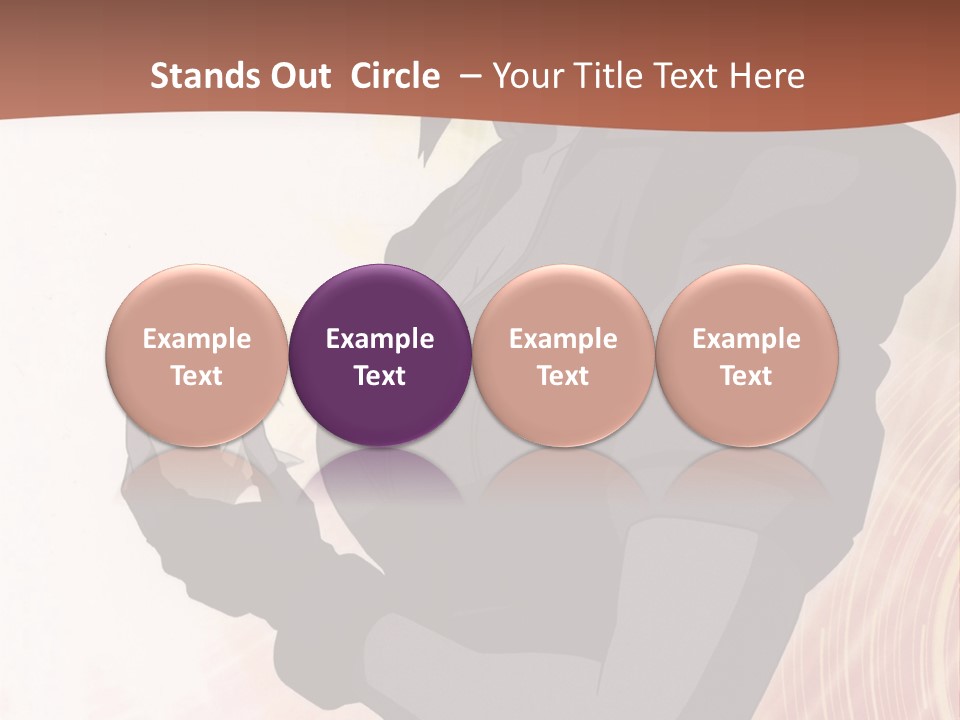 Stands Out Circle – Your Title Text Here

Example Text

Example Text

Example Text

Example Text